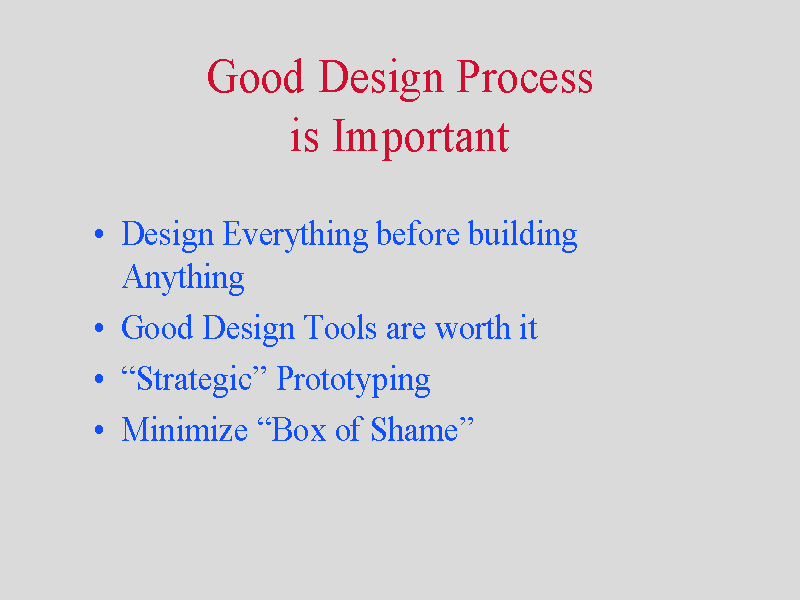 Good Design Process
is Important

• Design Everything before building Anything
• Good Design Tools are worth it
• “Strategic” Prototyping
• Minimize “Box of Shame”